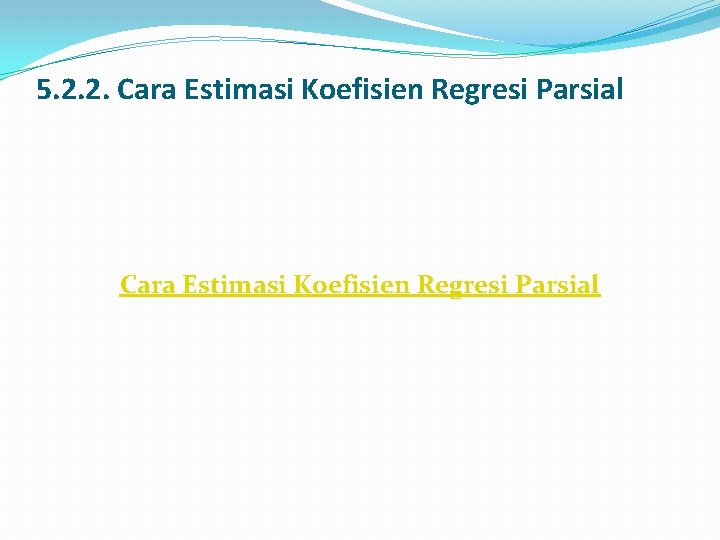 5.2.2. Cara Estimasi Koefisien Regresi Parsial

Cara Estimasi Koefisien Regresi Parsial